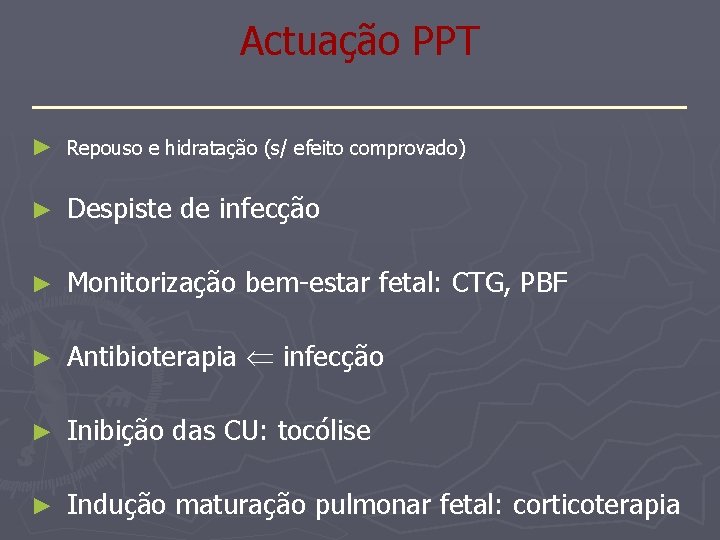 Actuação PPT

► Repouso e hidratação (s/ efeito comprovado)

► Despiste de infecção

► Monitorização bem-estar fetal: CTG, PBF

► Antibioterapia $\Leftarrow$ infecção

► Inibição das CU: tocólise

► Indução maturação pulmonar fetal: corticoterapia